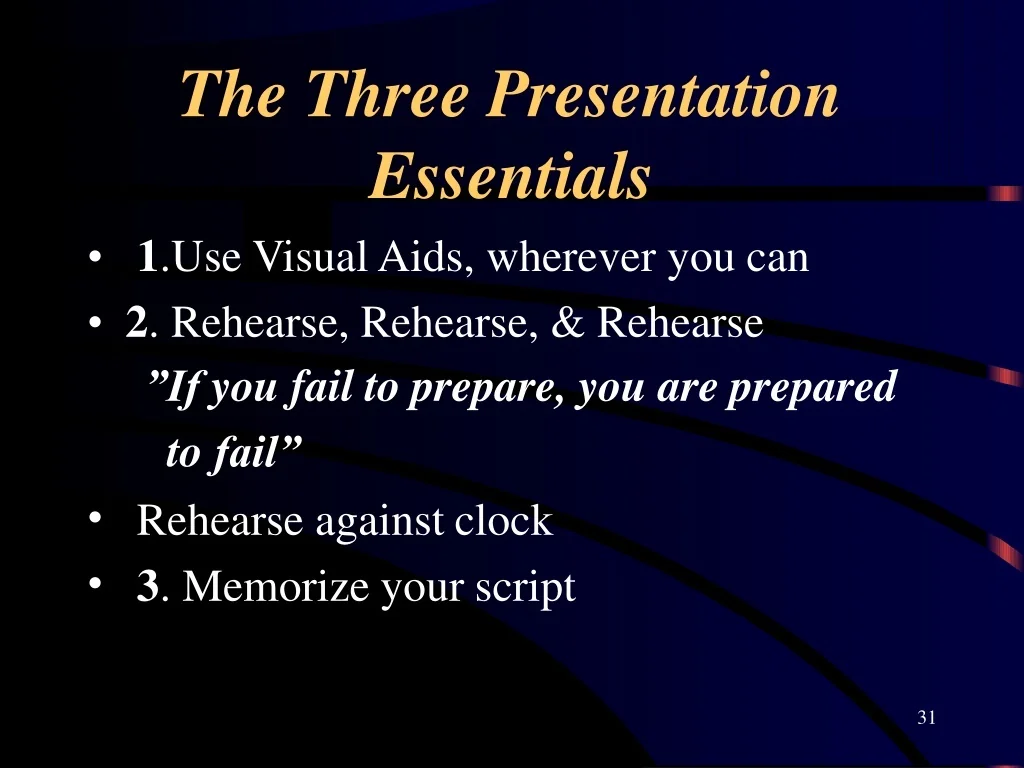 The Three Presentation Essentials

• 1.Use Visual Aids, wherever you can
• 2. Rehearse, Rehearse, & Rehearse
”If you fail to prepare, you are prepared to fail”
• Rehearse against clock
• 3. Memorize your script

31